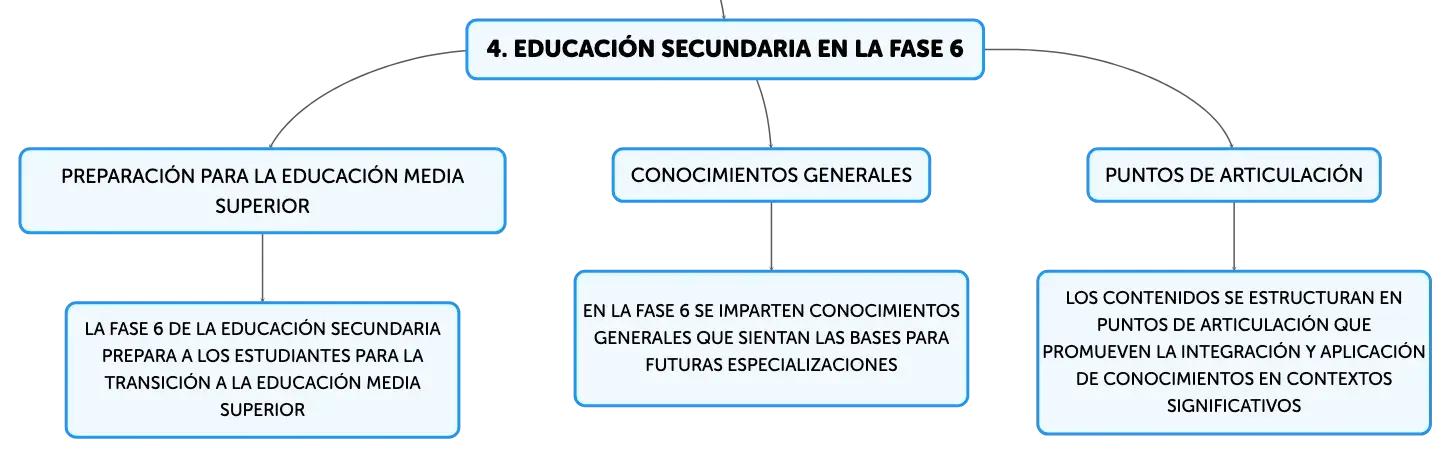 4. EDUCACIÓN SECUNDARIA EN LA FASE 6

PREPARACIÓN PARA LA EDUCACIÓN MEDIA SUPERIOR

LA FASE 6 DE LA EDUCACIÓN SECUNDARIA PREPARA A LOS ESTUDIANTES PARA LA TRANSICIÓN A LA EDUCACIÓN MEDIA SUPERIOR

CONOCIMIENTOS GENERALES

EN LA FASE 6 SE IMPARTEN CONOCIMIENTOS GENERALES QUE SIENTAN LAS BASES PARA FUTURAS ESPECIALIZACIONES

PUNTOS DE ARTICULACIÓN

LOS CONTENIDOS SE ESTRUCTURAN EN PUNTOS DE ARTICULACIÓN QUE PROMUEVEN LA INTEGRACIÓN Y APLICACIÓN DE CONOCIMIENTOS EN CONTEXTOS SIGNIFICATIVOS